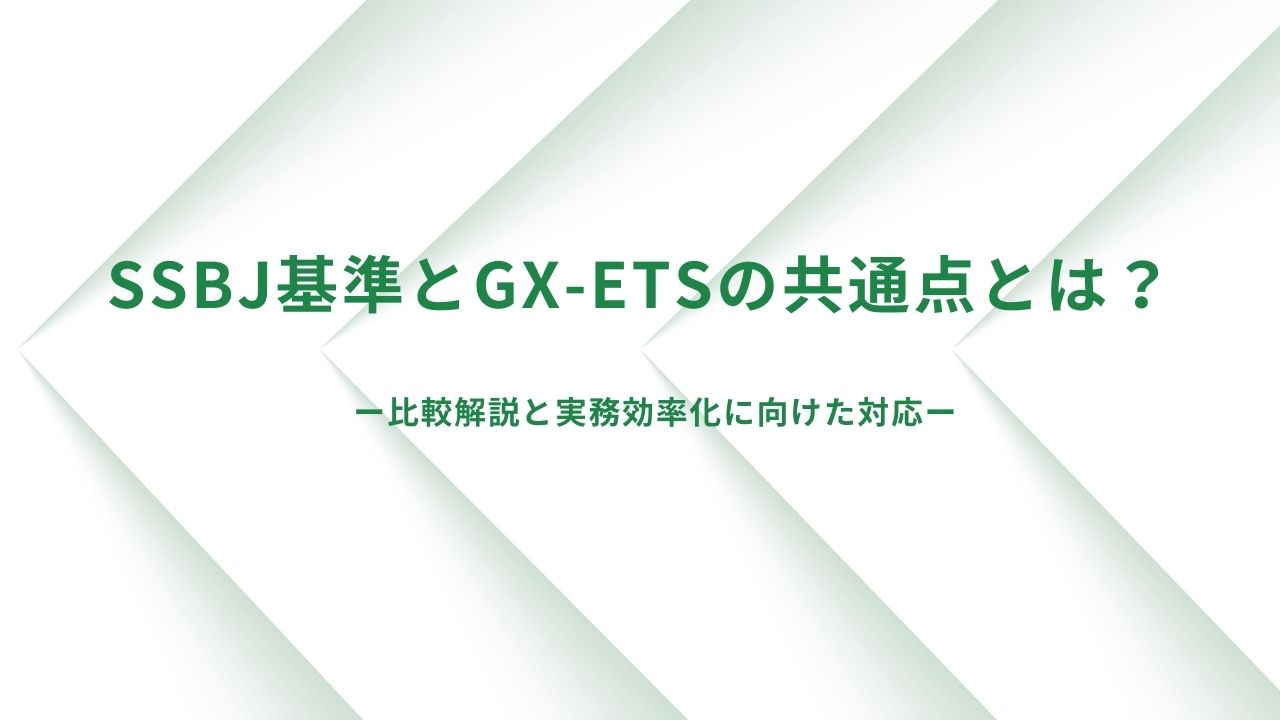 SSBJ基準とGX-ETSの共通点とは？

ー比較解説と実務効率化に向けた対応ー